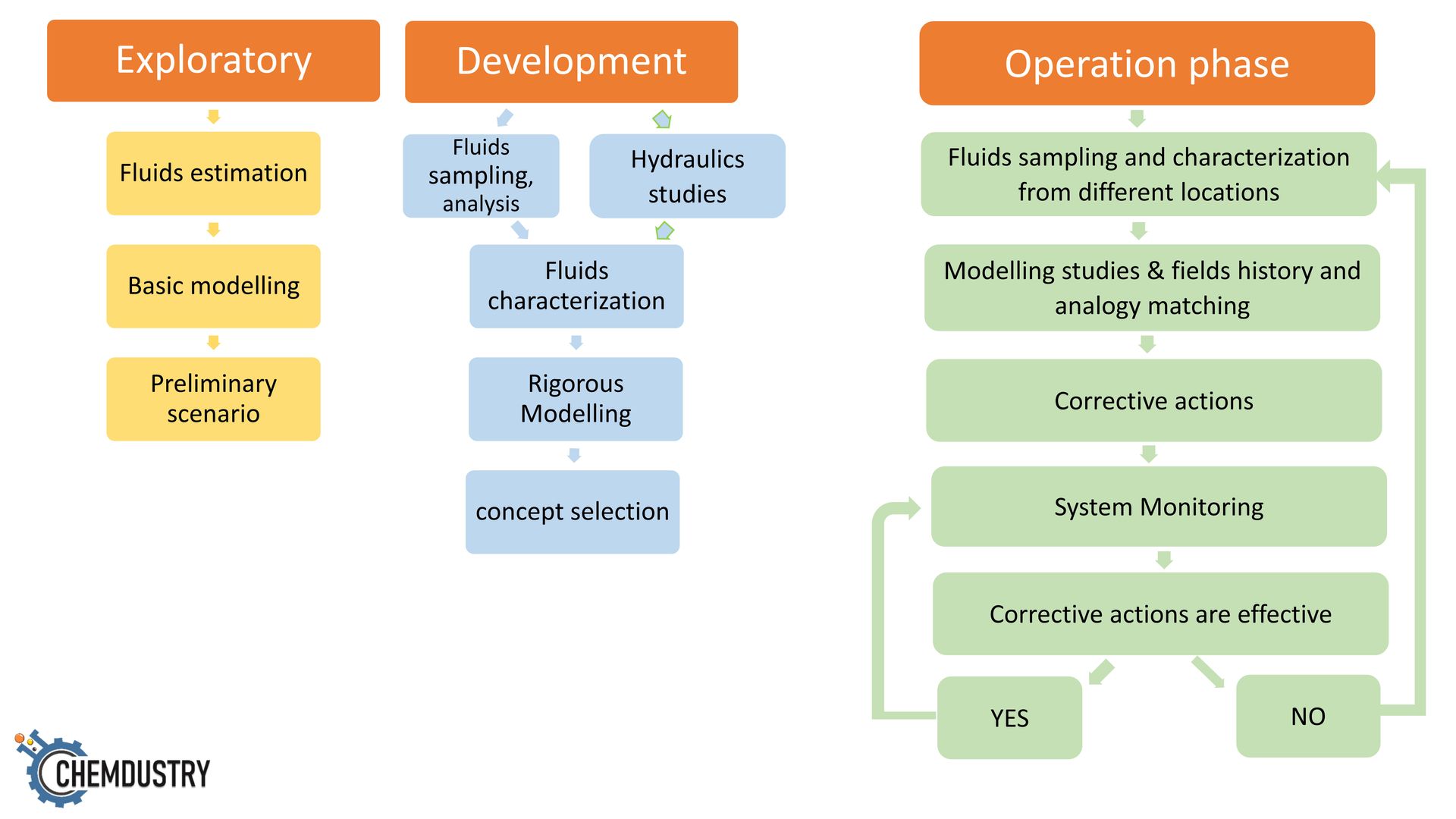 Exploratory

Fluids estimation

Basic modelling

Preliminary scenario

Development

Fluids sampling, analysis

Hydraulics studies

Fluids characterization

Rigorous Modelling

concept selection

Operation phase

Fluids sampling and characterization from different locations

Modelling studies & fields history and analogy matching

Corrective actions

System Monitoring

Corrective actions are effective

YES

NO

CHEMDUSTRY